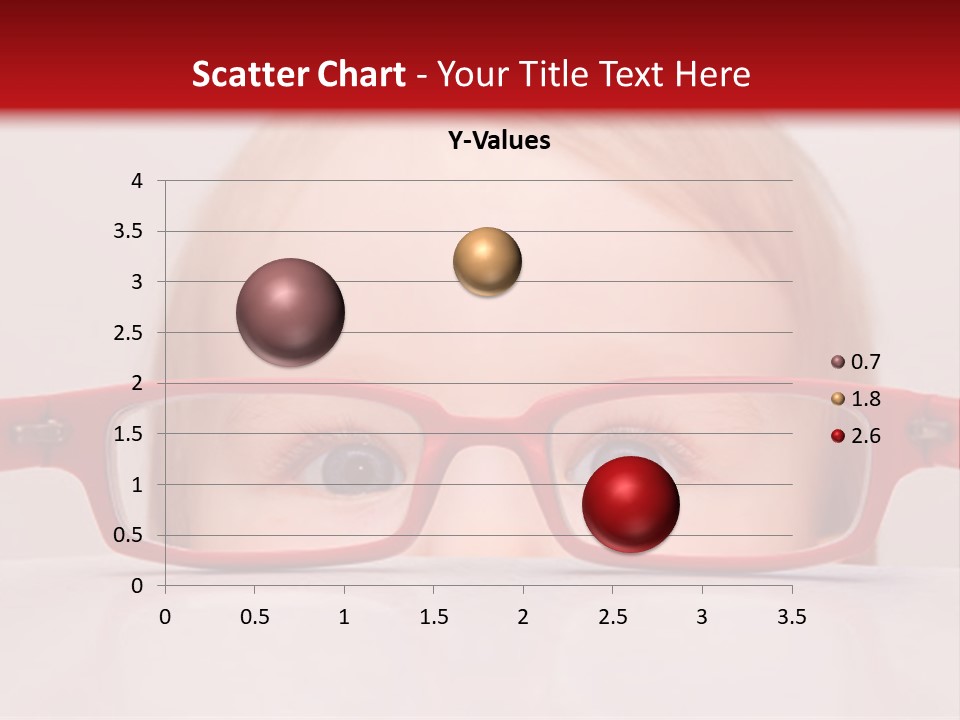 Scatter Chart - Your Title Text Here

Y-Values

4
3.5
3
2.5
2
1.5
1
0.5
0

0 0.5 1 1.5 2 2.5 3 3.5

0.7
1.8
2.6